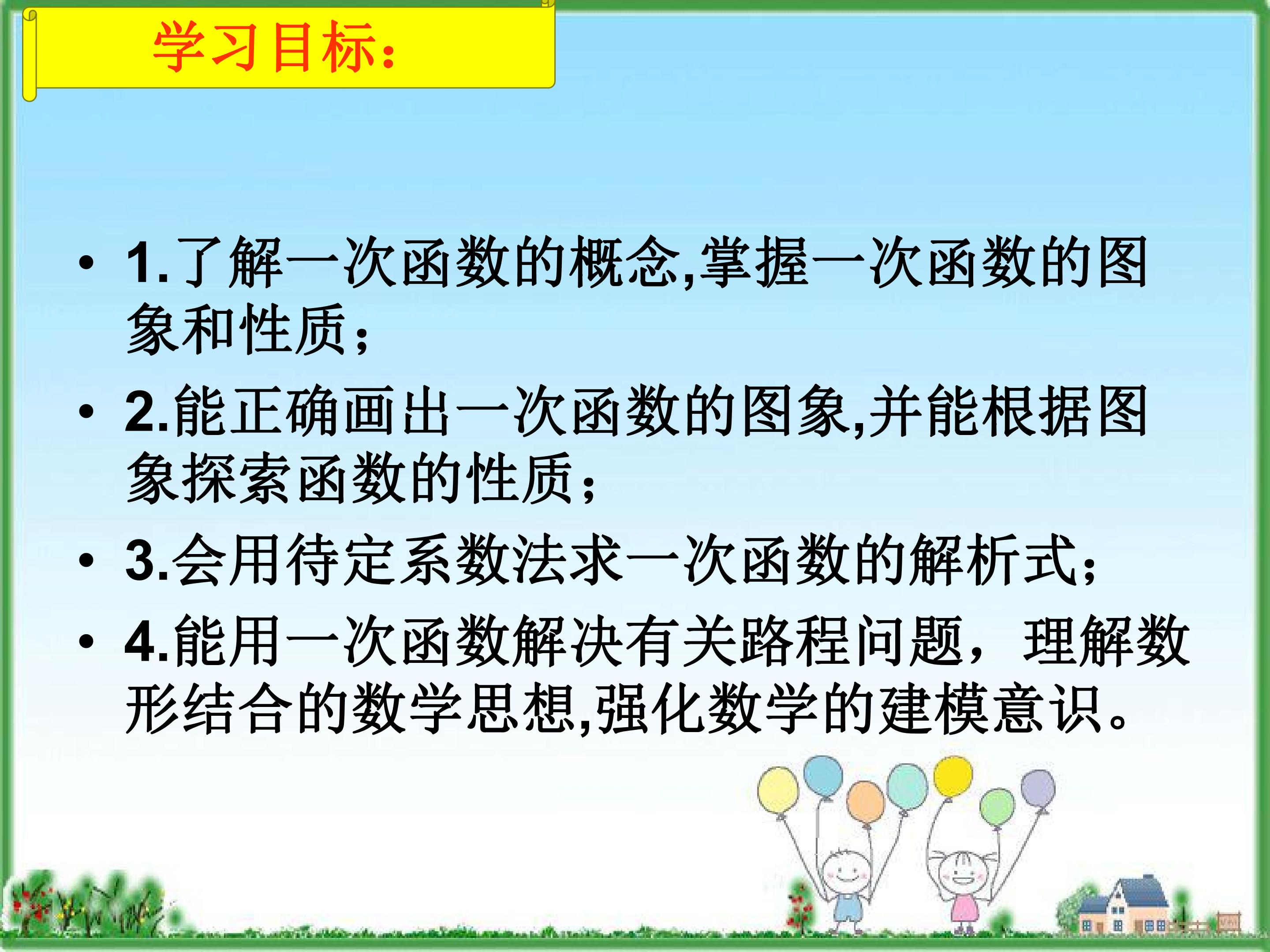 学习目标:

• 1.了解一次函数的概念,掌握一次函数的图象和性质;

• 2.能正确画出一次函数的图象,并能根据图象探索函数的性质;

• 3.会用待定系数法求一次函数的解析式;

• 4.能用一次函数解决有关路程问题，理解数形结合的数学思想,强化数学的建模意识。